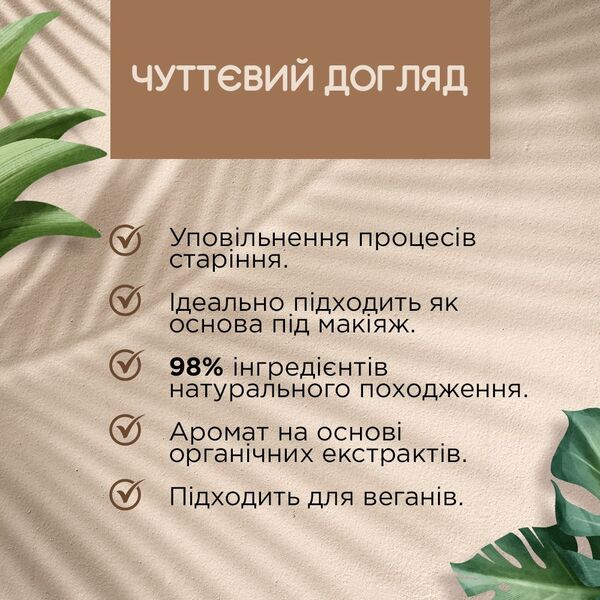 ЧУТТЄВИЙ ДОГЛЯД

Уповільнення процесів старіння.

Ідеально підходить як основа під макіяж.

98% інгредієнтів натурального походження.

Аромат на основі органічних екстрактів.

Підходить для веганів.